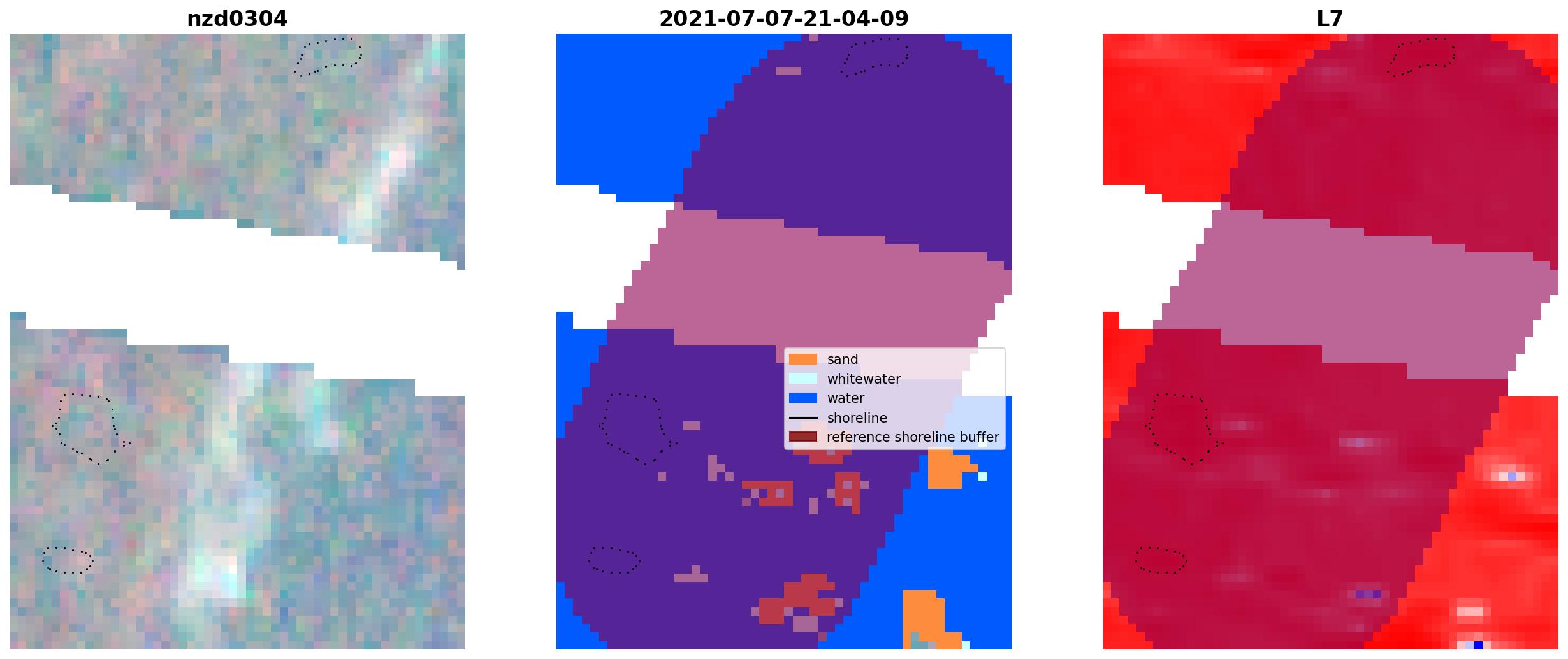 nzd0304

2021-07-07-21-04-09

sand
whitewater
water
shoreline
reference shoreline buffer

L7